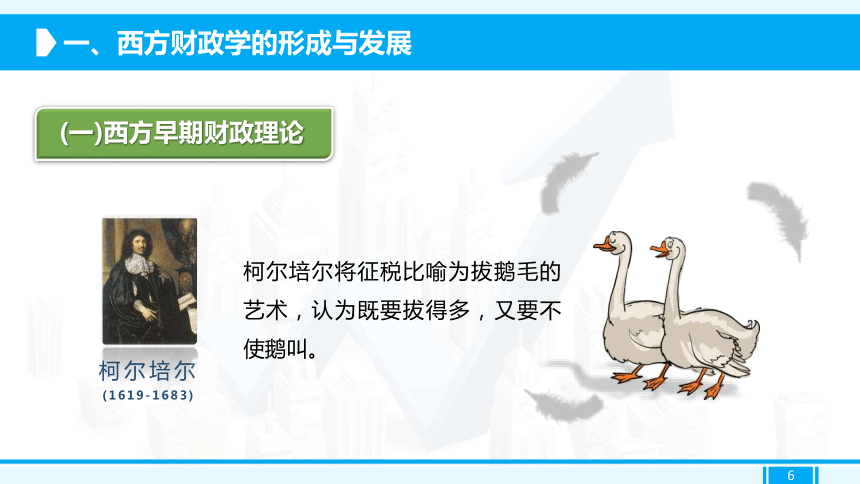 一、西方财政学的形成与发展

(一)西方早期财政理论

柯尔培尔
(1619-1683)

柯尔培尔将征税比喻为拔鹅毛的艺术，认为既要拔得多，又要不使鹅叫。

6